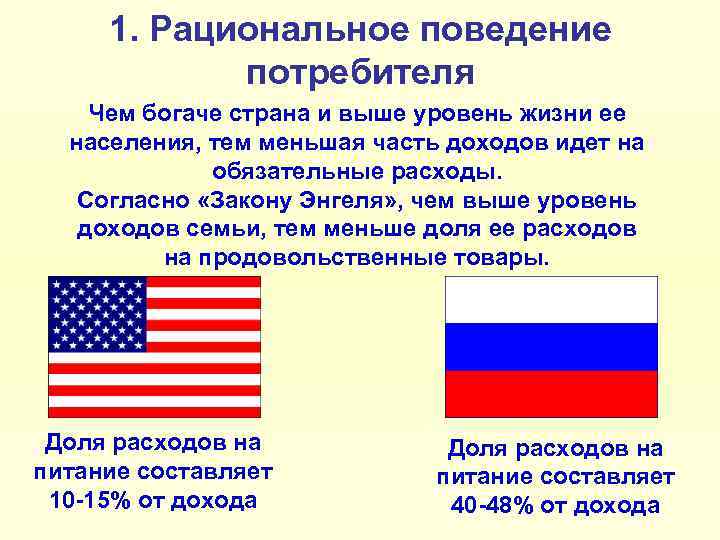 1. Рациональное поведение потребителя

Чем богаче страна и выше уровень жизни ее населения, тем меньшая часть доходов идет на обязательные расходы.
Согласно «Закону Энгеля», чем выше уровень доходов семьи, тем меньше доля ее расходов на продовольственные товары.

Доля расходов на питание составляет 10-15% от дохода

Доля расходов на питание составляет 40-48% от дохода